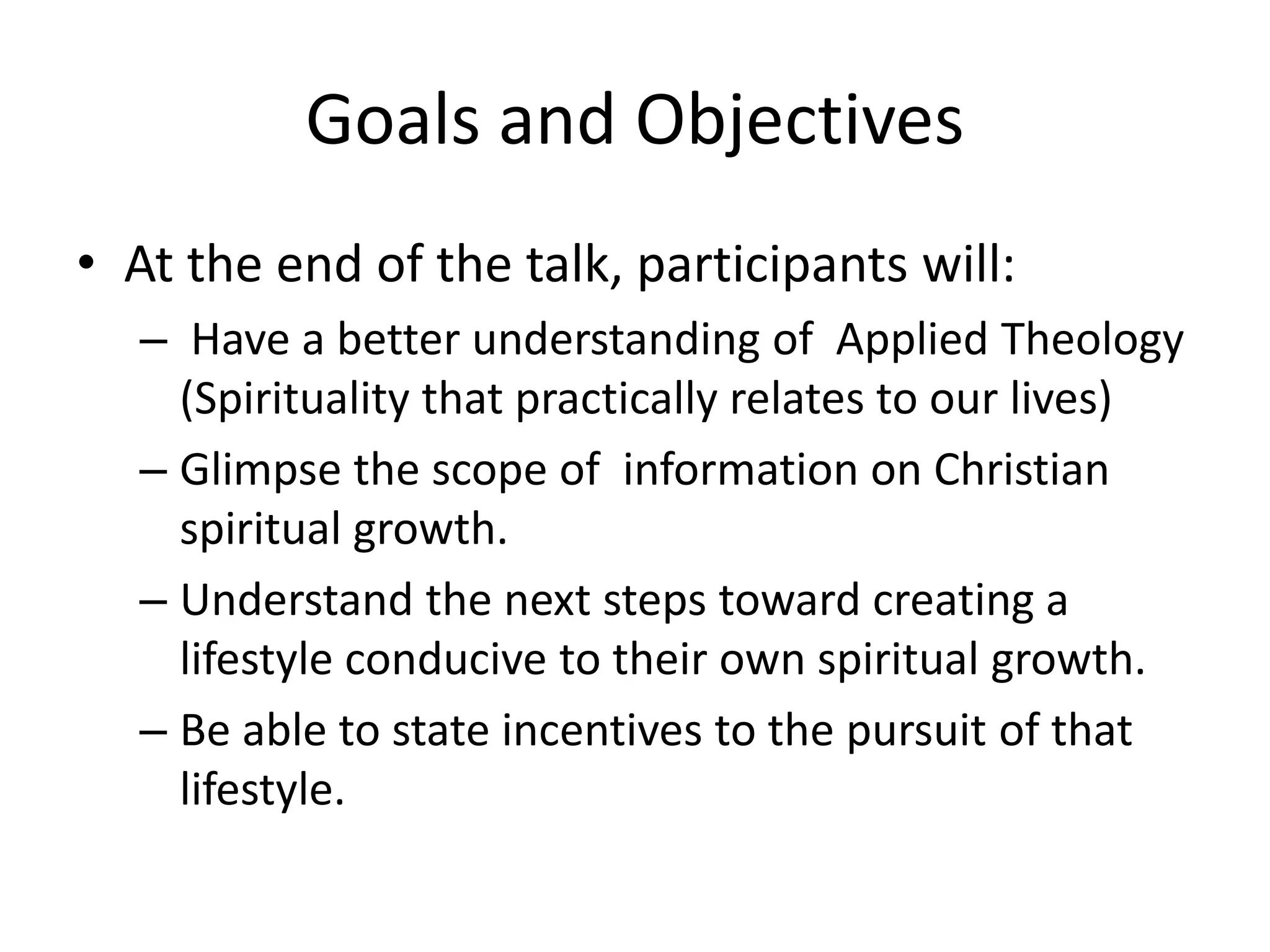 Goals and Objectives

• At the end of the talk, participants will:
– Have a better understanding of Applied Theology (Spirituality that practically relates to our lives)
– Glimpse the scope of information on Christian spiritual growth.
– Understand the next steps toward creating a lifestyle conducive to their own spiritual growth.
– Be able to state incentives to the pursuit of that lifestyle.